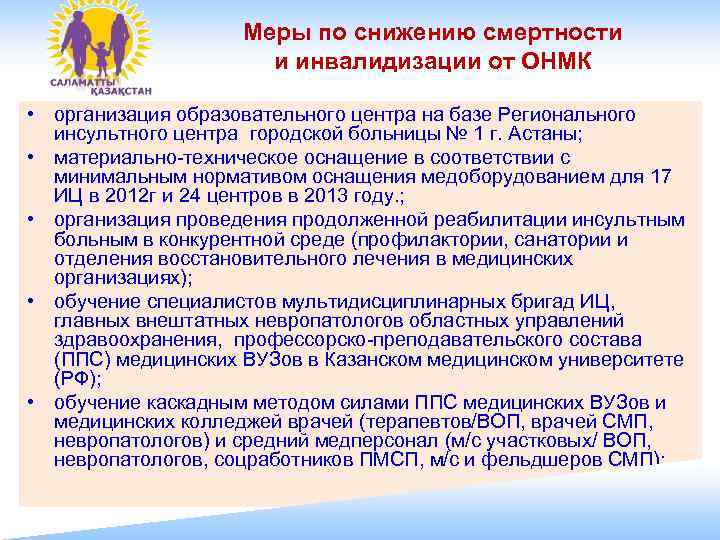 САЛАМАТТЫ ҚАЗАҚСТАН

Меры по снижению смертности и инвалидизации от ОНМК

• организация образовательного центра на базе Регионального инсультного центра  городской больницы № 1 г. Астаны;
• материально-техническое оснащение в соответствии с минимальным нормативом оснащения медоборудованием для 17 ИЦ в 2012г и 24 центров в 2013 году.;
• организация проведения продолженной реабилитации инсультным больным в конкурентной среде (профилактории, санатории и отделения восстановительного лечения в медицинских организациях);
• обучение специалистов мультидисциплинарных бригад ИЦ, главных внештатных невропатологов областных управлений здравоохранения,  профессорско-преподавательского состава (ППС) медицинских ВУЗов в Казанском медицинском университете (РФ);
• обучение каскадным методом силами ППС медицинских ВУЗов и медицинских колледжей врачей (терапевтов/ВОП, врачей СМП, невропатологов) и средний медперсонал (м/с участковых/ ВОП, невропатологов, соцработников ПМСП, м/с и фельдшеров СМП);